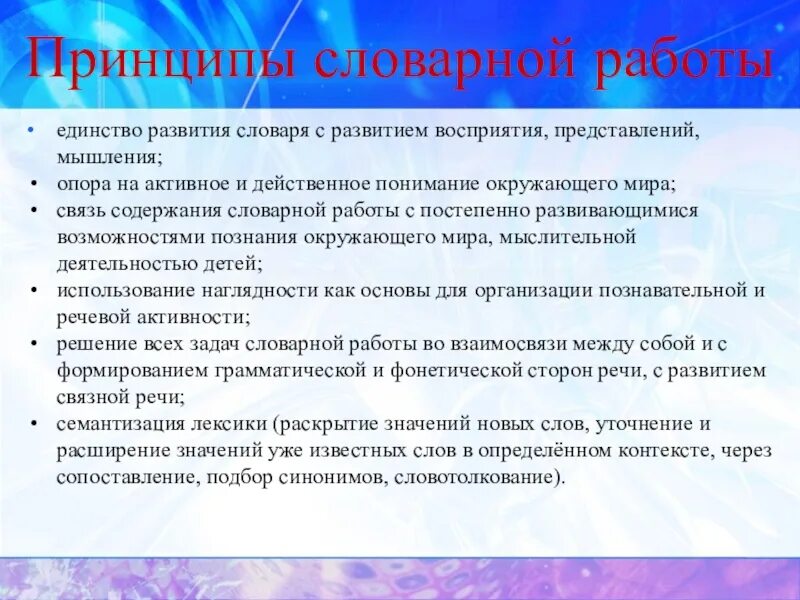 Принципы словарной работы

• единство развития словаря с развитием восприятия, представлений, мышления;
• опора на активное и действенное понимание окружающего мира;
• связь содержания словарной работы с постепенно развивающимися возможностями познания окружающего мира, мыслительной деятельностью детей;
• использование наглядности как основы для организации познавательной и речевой активности;
• решение всех задач словарной работы во взаимосвязи между собой и с формированием грамматической и фонетической сторон речи, с развитием связной речи;
• семантизация лексики (раскрытие значений новых слов, уточнение и расширение значений уже известных слов в определённом контексте, через сопоставление, подбор синонимов, словотолкование).